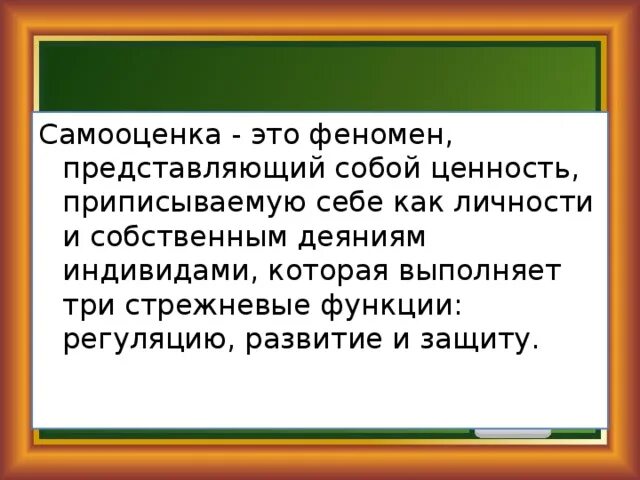 Самооценка - это феномен, представляющий собой ценность, приписываемую себе как личности и собственным деяниям индивидами, которая выполняет три стрежневые функции: регуляцию, развитие и защиту.